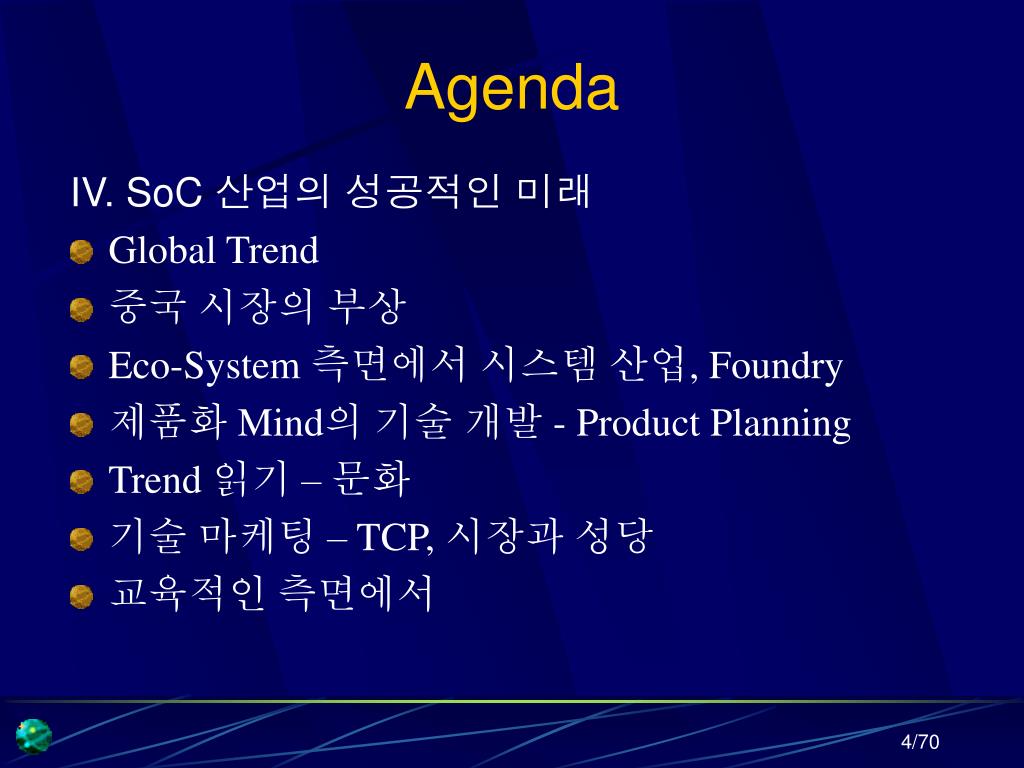 Agenda

IV. SoC 산업의 성공적인 미래

Global Trend

중국 시장의 부상

Eco-System 측면에서 시스템 산업, Foundry

제품화 Mind의 기술 개발 - Product Planning

Trend 읽기 – 문화

기술 마케팅 – TCP, 시장과 성당

교육적인 측면에서

4/70